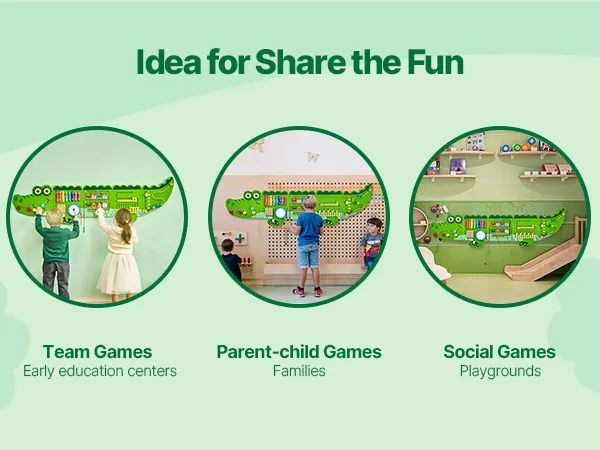 Idea for Share the Fun

Team Games
Early education centers

Parent-child Games
Families

Social Games
Playgrounds